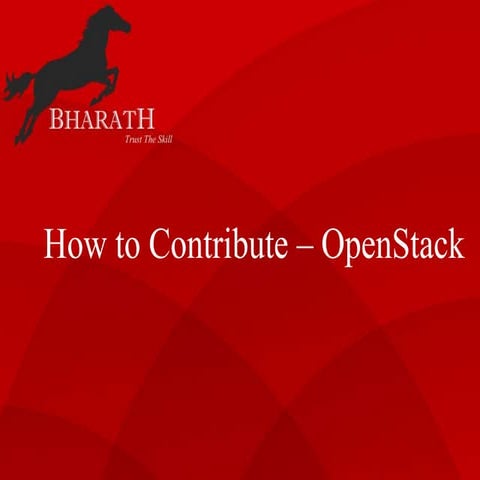 BHARATH
Trust The Skill

How to Contribute – OpenStack